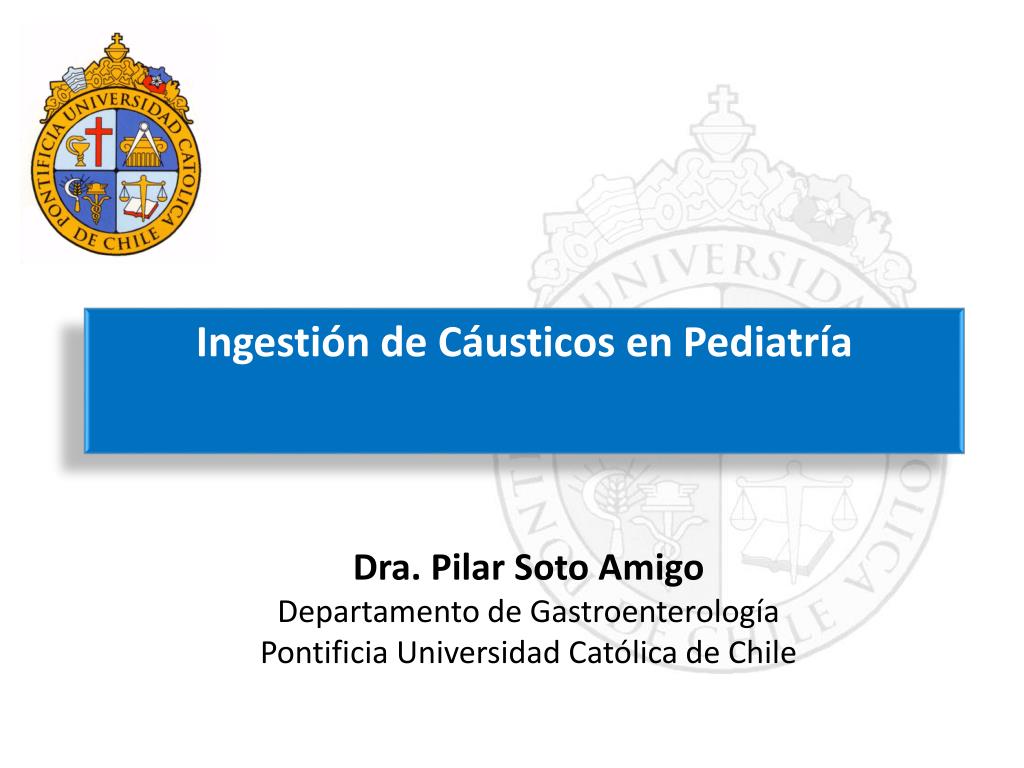 PONTIFICIA UNIVERSIDAD CATOLICA DE CHILE

Ingestión de Cáusticos en Pediatría

Dra. Pilar Soto Amigo
Departamento de Gastroenterología
Pontificia Universidad Católica de Chile